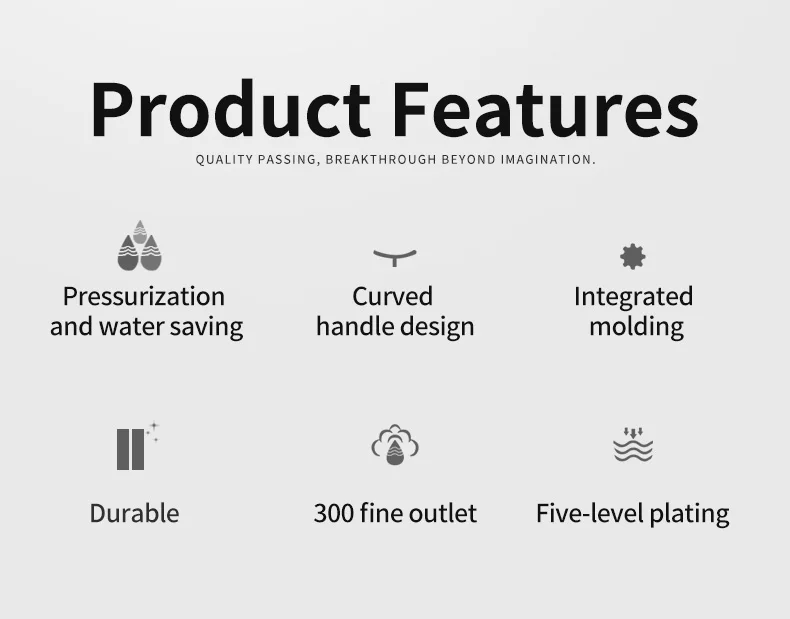 Product Features

QUALITY PASSING, BREAKTHROUGH BEYOND IMAGINATION.

Pressurization and water saving

Curved handle design

Integrated molding

Durable

300 fine outlet

Five-level plating